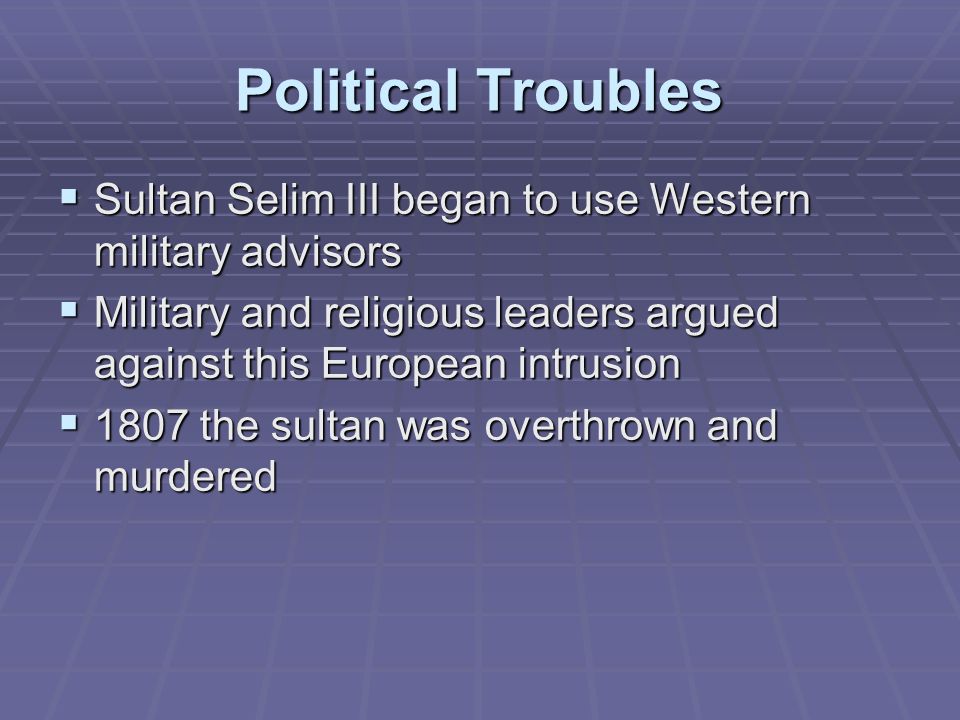 Political Troubles

▪ Sultan Selim III began to use Western military advisors

▪ Military and religious leaders argued against this European intrusion

▪ 1807 the sultan was overthrown and murdered